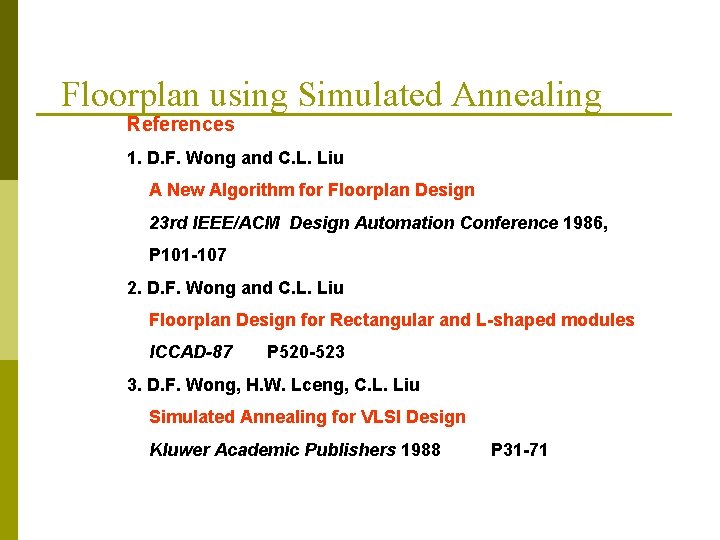 Floorplan using Simulated Annealing

References

1. D.F. Wong and C.L. Liu

A New Algorithm for Floorplan Design

23rd IEEE/ACM Design Automation Conference 1986, P101-107

2. D.F. Wong and C.L. Liu

Floorplan Design for Rectangular and L-shaped modules

ICCAD-87 P520-523

3. D.F. Wong, H.W. Lceng, C.L. Liu

Simulated Annealing for VLSI Design

Kluwer Academic Publishers 1988 P31-71